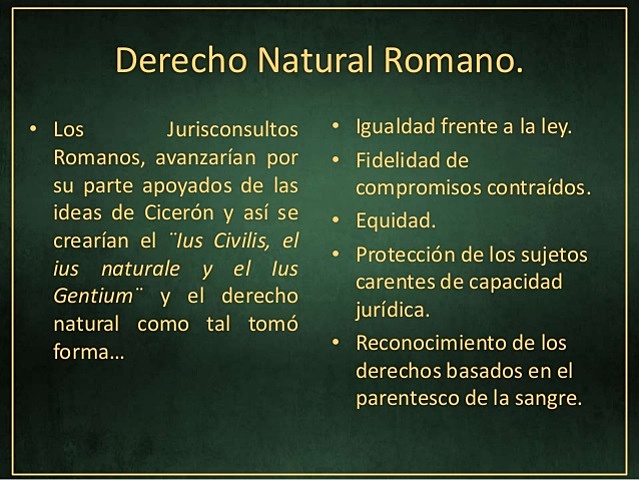 Derecho Natural Romano.

• Los Jurisconsultos Romanos, avanzarían por su parte apoyados de las ideas de Cicerón y así se crearían el ¨Ius Civilis, el ius naturale y el Ius Gentium¨ y el derecho natural como tal tomó forma…

• Igualdad frente a la ley.
• Fidelidad de compromisos contraídos.
• Equidad.
• Protección de los sujetos carentes de capacidad jurídica.
• Reconocimiento de los derechos basados en el parentesco de la sangre.